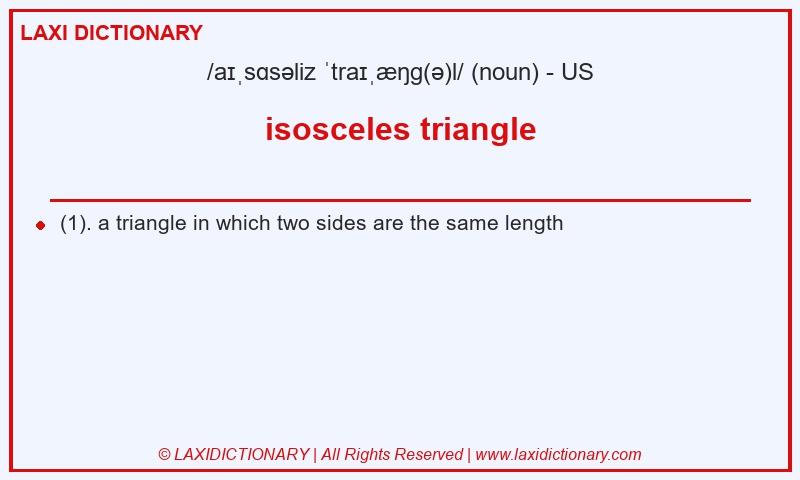 LAXI DICTIONARY

/aɪˌsɑsəliz ˈtraɪˌæŋg(ə)l/ (noun) - US

isosceles triangle

(1). a triangle in which two sides are the same length

© LAXIDICTIONARY | All Rights Reserved | www.laxidictionary.com